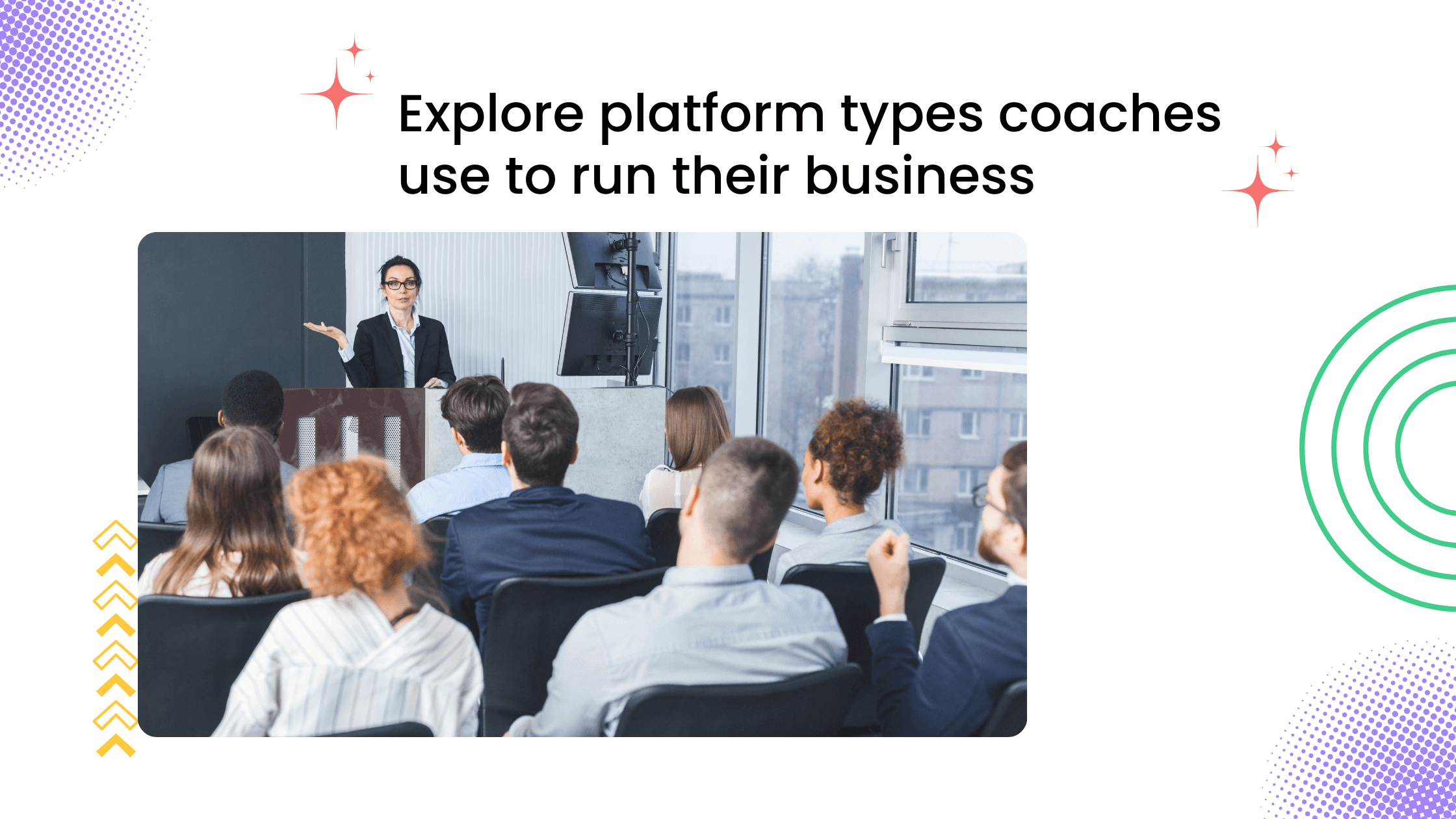 Explore platform types coaches use to run their business